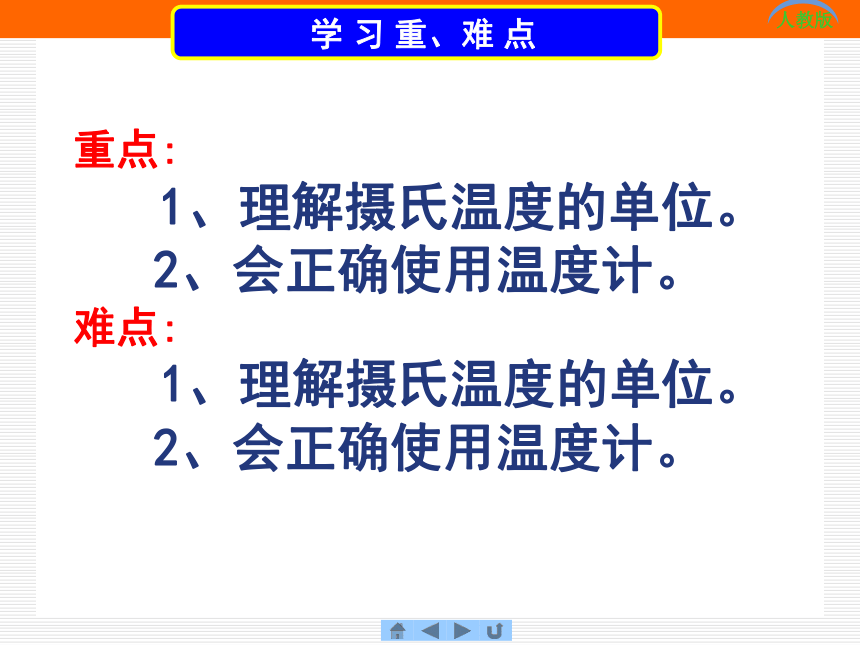 学习重、难点

人教版

重点:

1、理解摄氏温度的单位。

2、会正确使用温度计。

难点:

1、理解摄氏温度的单位。

2、会正确使用温度计。